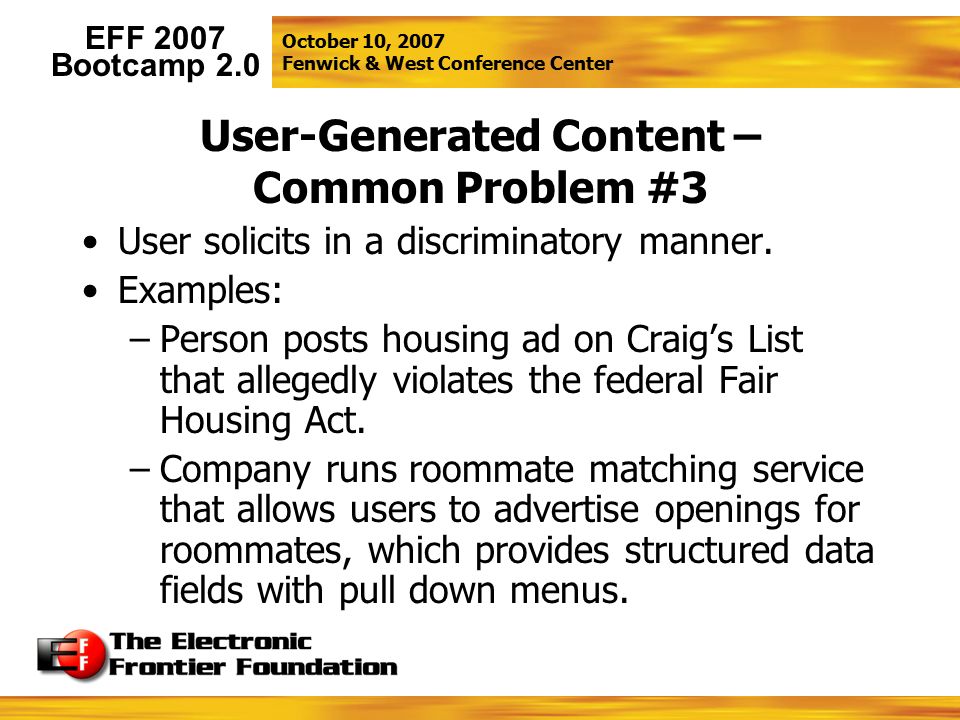 EFF 2007
Bootcamp 2.0

October 10, 2007
Fenwick & West Conference Center

User-Generated Content – Common Problem #3

• User solicits in a discriminatory manner.
• Examples:
– Person posts housing ad on Craig's List that allegedly violates the federal Fair Housing Act.
– Company runs roommate matching service that allows users to advertise openings for roommates, which provides structured data fields with pull down menus.

EFF
The Electronic Frontier Foundation